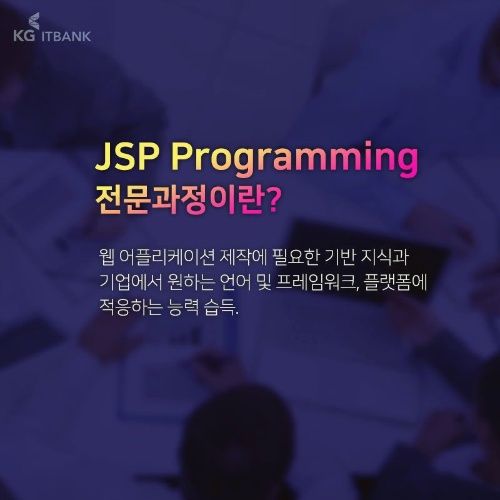 KG ITBANK

JSP Programming
전문과정이란?

웹 어플리케이션 제작에 필요한 기반 지식과 기업에서 원하는 언어 및 프레임워크, 플랫폼에 적응하는 능력 습득.